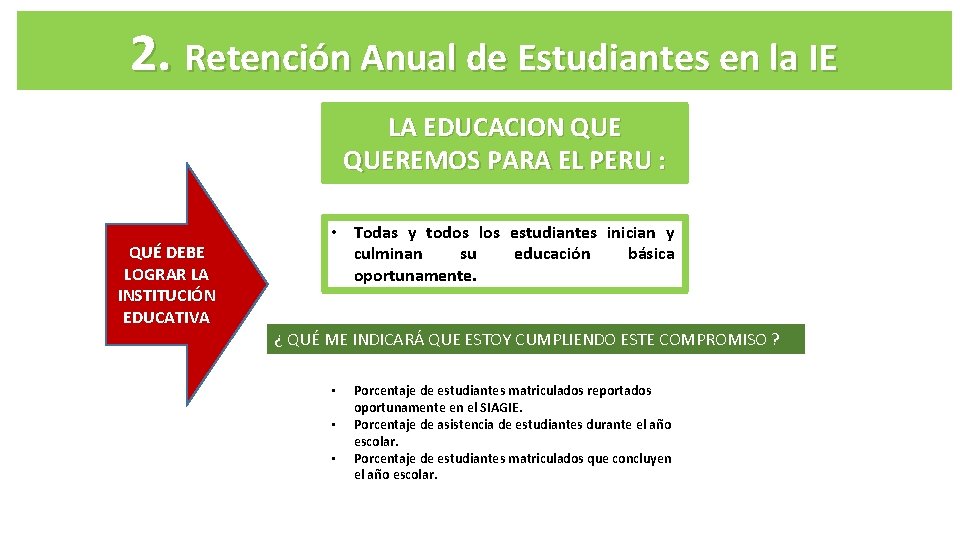 2. Retención Anual de Estudiantes en la IE

LA EDUCACION QUE QUEREMOS PARA EL PERU :

QUÉ DEBE LOGRAR LA INSTITUCIÓN EDUCATIVA

• Todas y todos los estudiantes inician y culminan su educación básica oportunamente.

¿ QUÉ ME INDICARÁ QUE ESTOY CUMPLIENDO ESTE COMPROMISO ?

• Porcentaje de estudiantes matriculados reportados oportunamente en el SIAGIE.
• Porcentaje de asistencia de estudiantes durante el año escolar.
• Porcentaje de estudiantes matriculados que concluyen el año escolar.